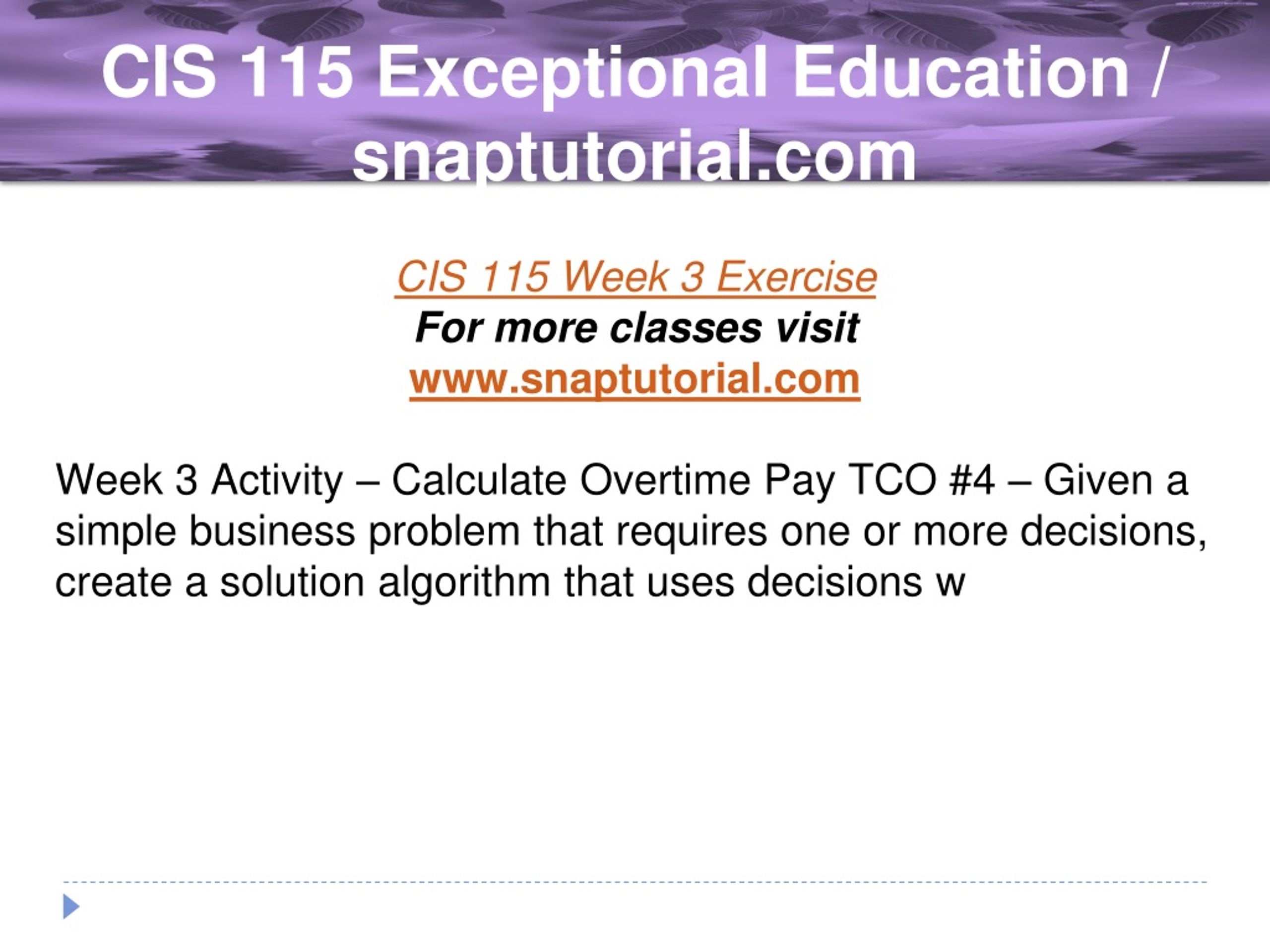 CIS 115 Exceptional Education / snaptutorial.com

CIS 115 Week 3 Exercise
For more classes visit
www.snaptutorial.com

Week 3 Activity – Calculate Overtime Pay TCO #4 – Given a simple business problem that requires one or more decisions, create a solution algorithm that uses decisions w